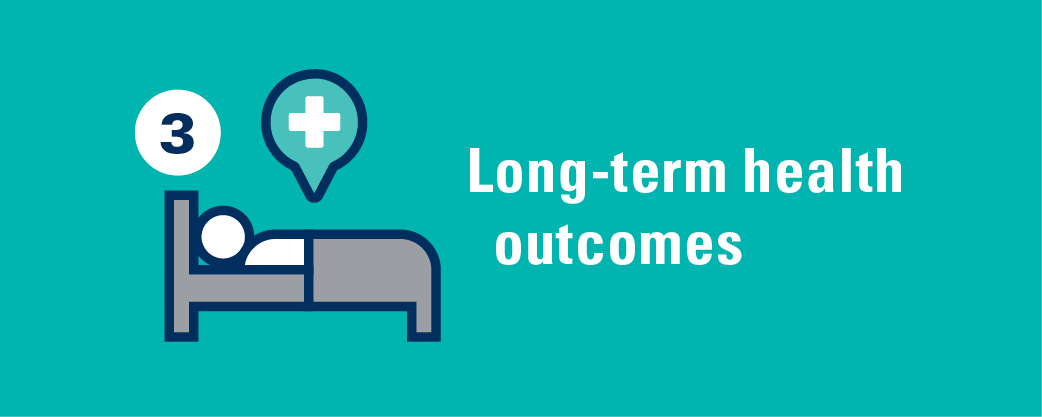 3

Long-term health outcomes